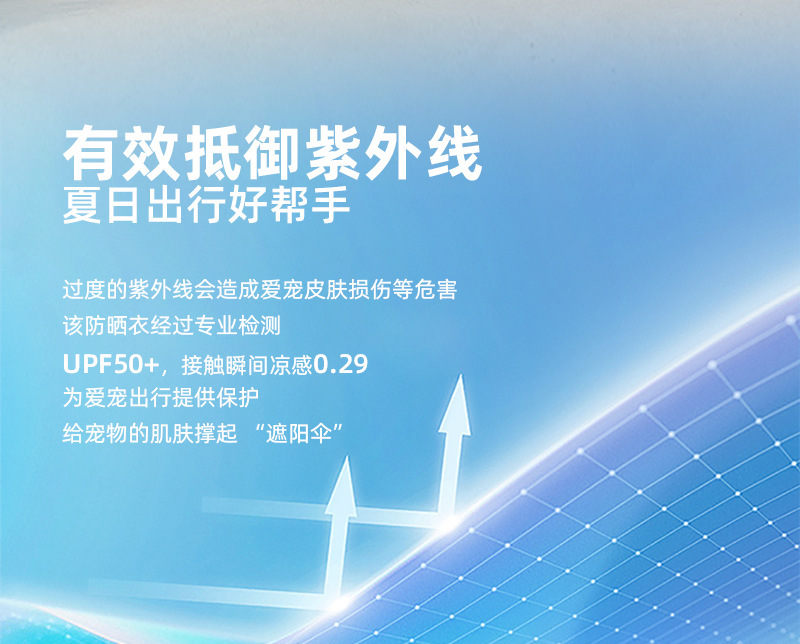 有效抵御紫外线
夏日出行好帮手

过度的紫外线会造成爱宠皮肤损伤等危害
该防晒衣经过专业检测
UPF50+，接触瞬间凉感0.29
为爱宠出行提供保护
给宠物的肌肤撑起 “遮阳伞”